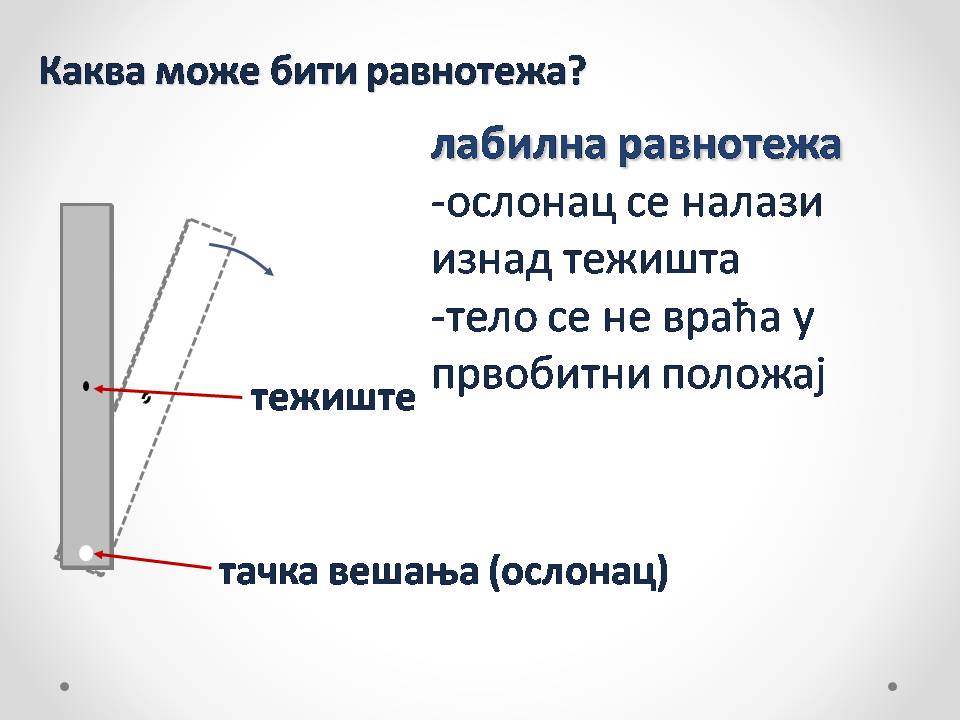 Каква може бити равнотежа?

лабилна равнотежа
-ослонац се налази изнад тежишта
-тело се не враћа у првобитни положај

тежиште

тачка вешања (ослонац)